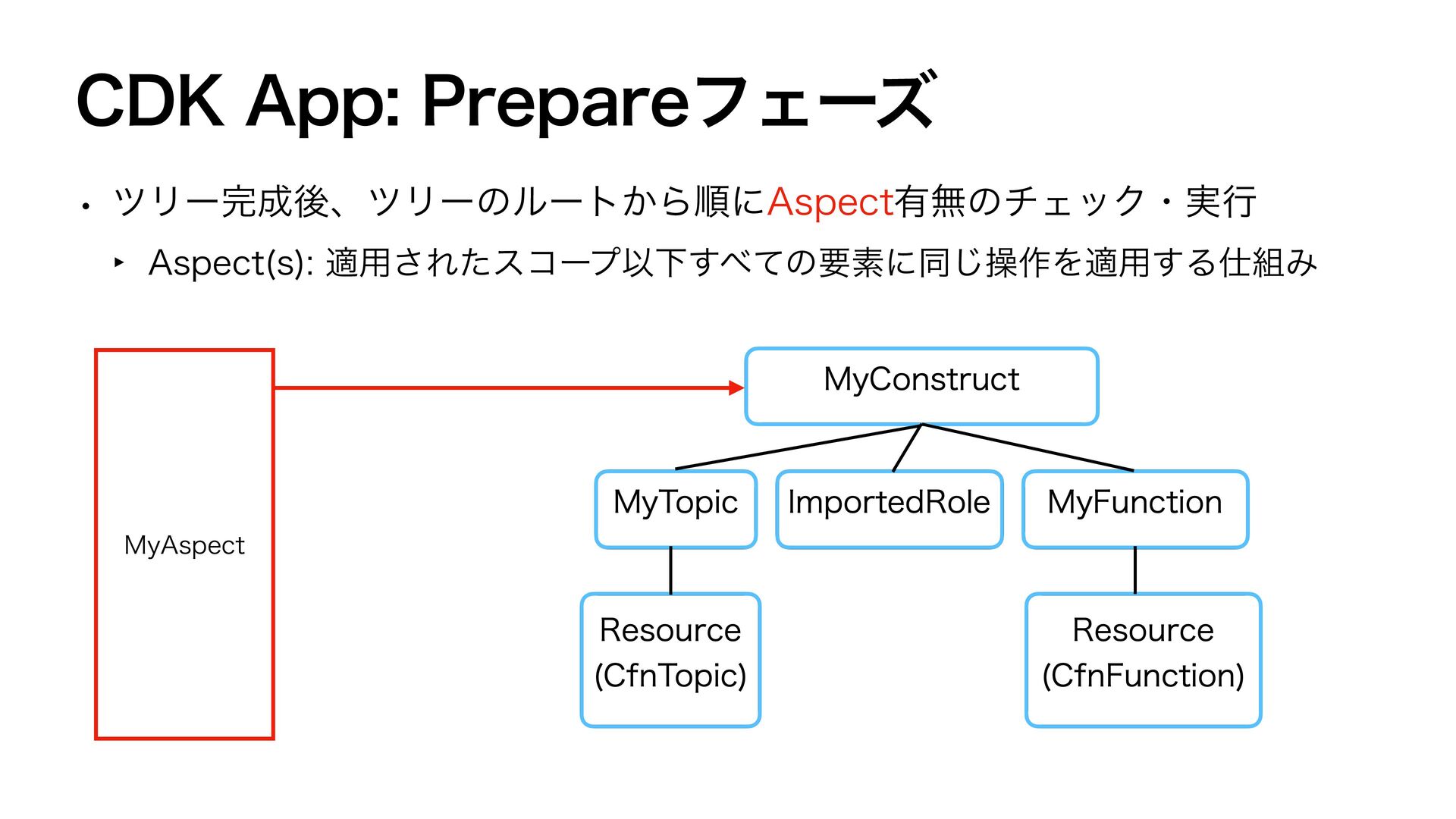 CDK App: Prepareフェーズ

• ツリー完成後、ツリーのルートから順にAspect有無のチェック・実行

‣ Aspect(s): 適用されたスコープ以下すべての要素に同じ操作を適用する仕組み

MyAspect

MyConstruct

MyTopic

ImportedRole

MyFunction

Resource (CfnTopic)

Resource (CfnFunction)